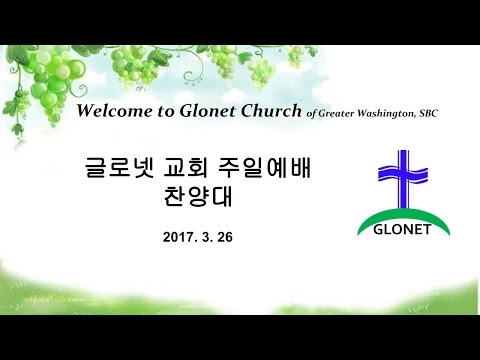 Welcome to Glonet Church of Greater Washington, SBC

글로넷 교회 주일예배
찬양대

2017. 3. 26

GLONET